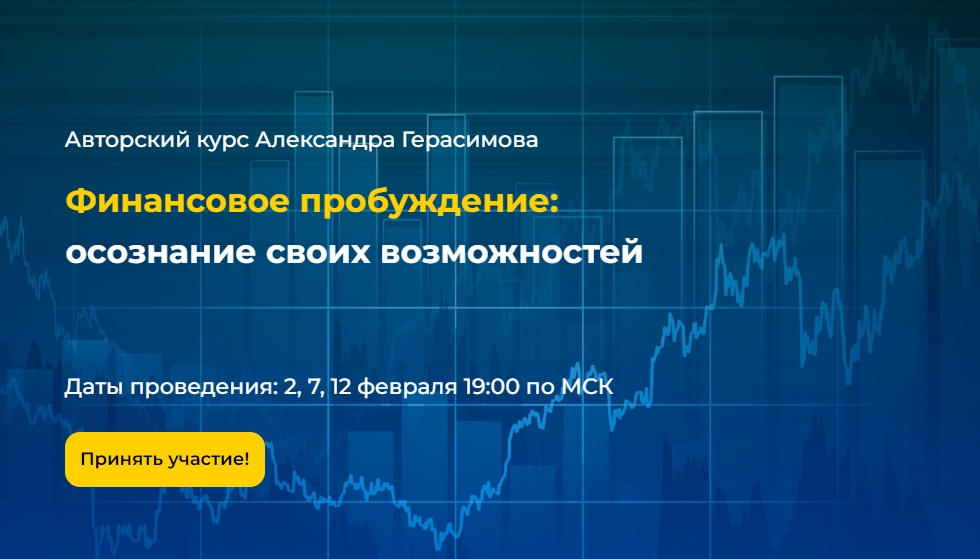 Авторский курс Александра Герасимова

Финансовое пробуждение:
осознание своих возможностей

Даты проведения: 2, 7, 12 февраля 19:00 по МСК

Принять участие!